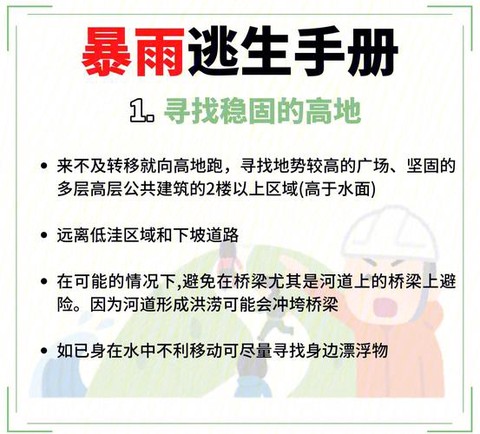 暴雨逃生手册

1. 寻找稳固的高地

• 来不及转移就向高地跑，寻找地势较高的广场、坚固的多层高层公共建筑的2楼以上区域(高于水面)

• 远离低洼区域和下坡道路

• 在可能的情况下,避免在桥梁尤其是河道上的桥梁上避险。因为河道形成洪涝可能会冲垮桥梁

• 如已身在水中不利移动可尽量寻找身边漂浮物